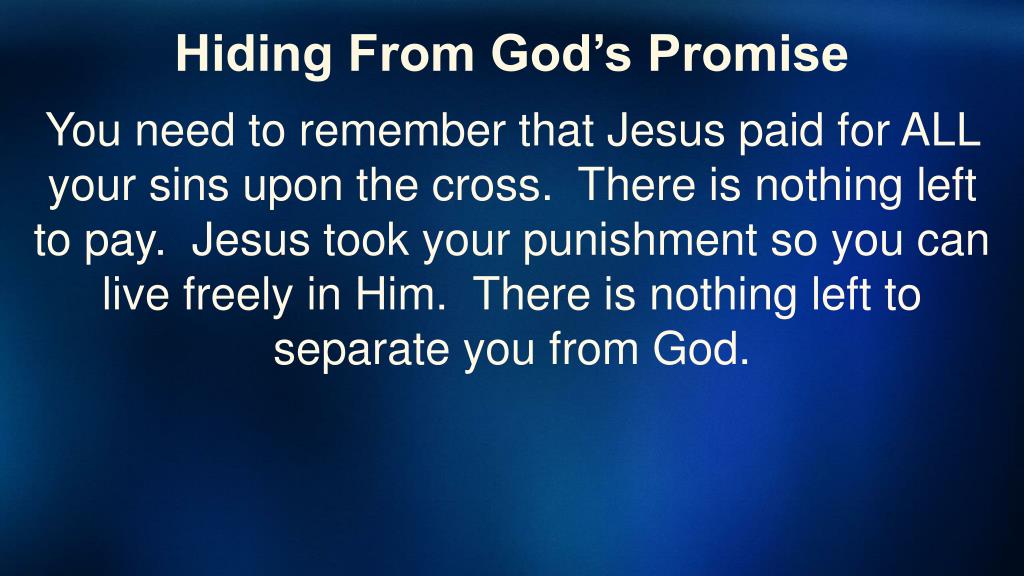 Hiding From God’s Promise

You need to remember that Jesus paid for ALL your sins upon the cross. There is nothing left to pay. Jesus took your punishment so you can live freely in Him. There is nothing left to separate you from God.